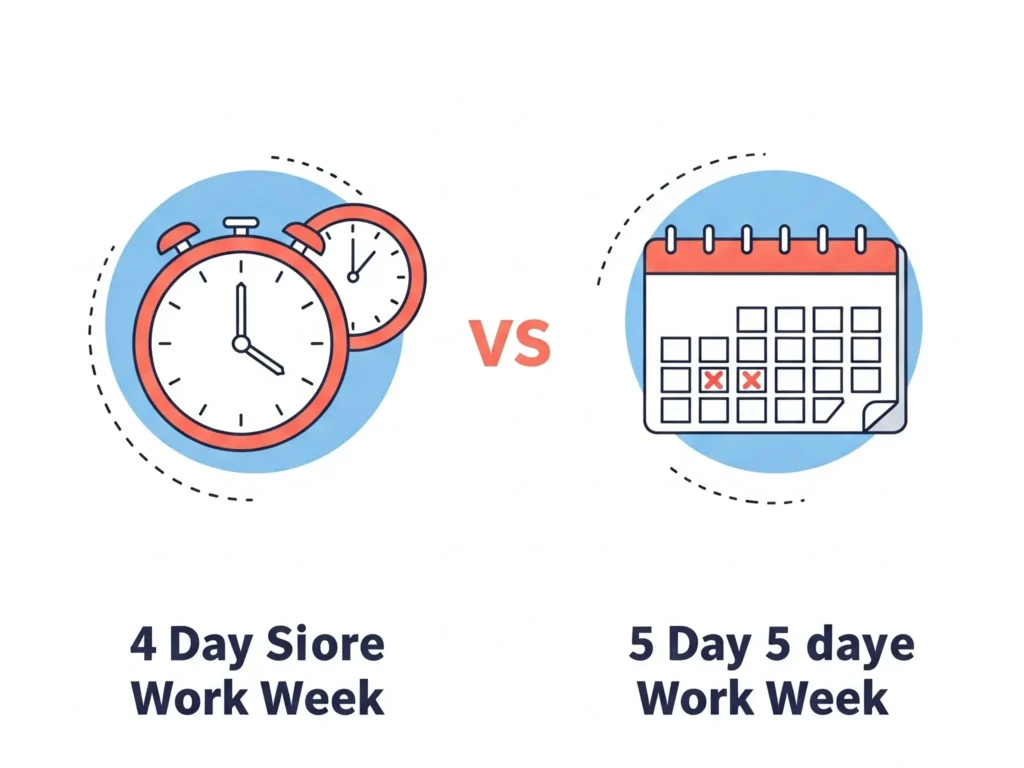 VS

4 Day Siore
Work Week

5 Day 5 daye
Work Week